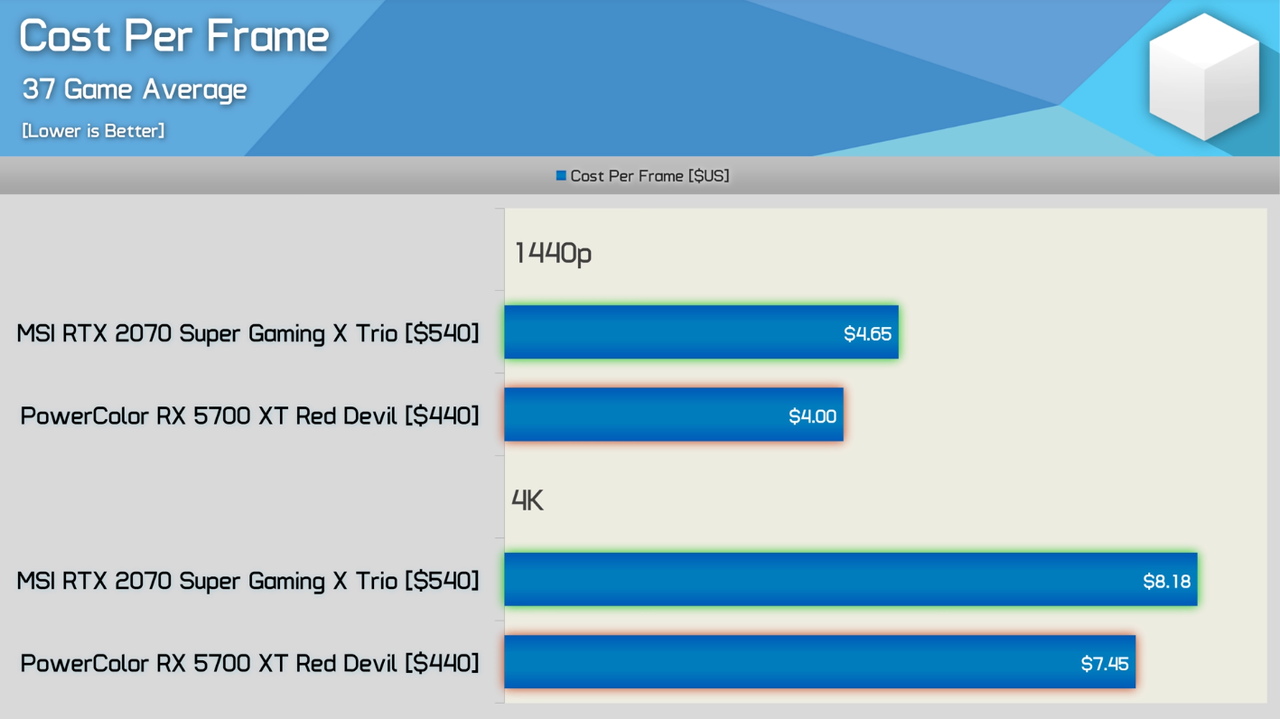 Cost Per Frame

37 Game Average

[Lower is Better]

Cost Per Frame [$US]

1440p

MSI RTX 2070 Super Gaming X Trio [$540] $4.65

PowerColor RX 5700 XT Red Devil [$440] $4.00

4K

MSI RTX 2070 Super Gaming X Trio [$540] $8.18

PowerColor RX 5700 XT Red Devil [$440] $7.45